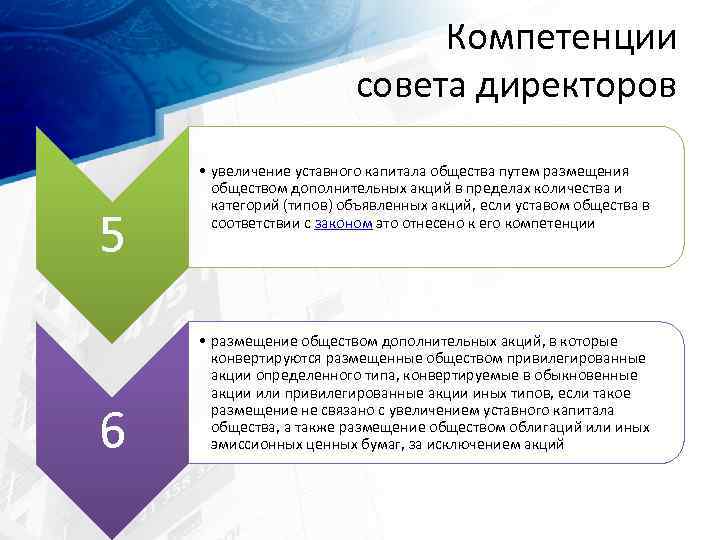 Компетенции совета директоров

5

• увеличение уставного капитала общества путем размещения обществом дополнительных акций в пределах количества и категорий (типов) объявленных акций, если уставом общества в соответствии с законом это отнесено к его компетенции

6

• размещение обществом дополнительных акций, в которые конвертируются размещенные обществом привилегированные акции определенного типа, конвертируемые в обыкновенные акции или привилегированные акции иных типов, если такое размещение не связано с увеличением уставного капитала общества, а также размещение обществом облигаций или иных эмиссионных ценных бумаг, за исключением акций